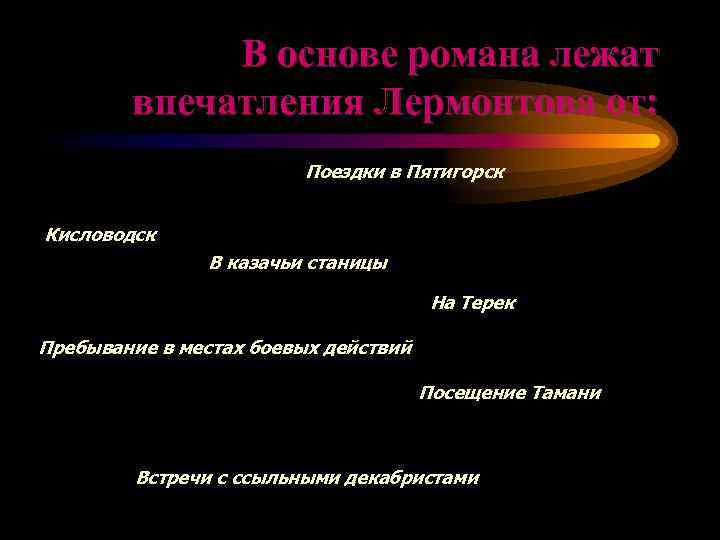 В основе романа лежат впечатления Лермонтова от:

Поездки в Пятигорск

Кисловодск

В казачьи станицы

На Терек

Пребывание в местах боевых действий

Посещение Тамани

Встречи с ссыльными декабристами